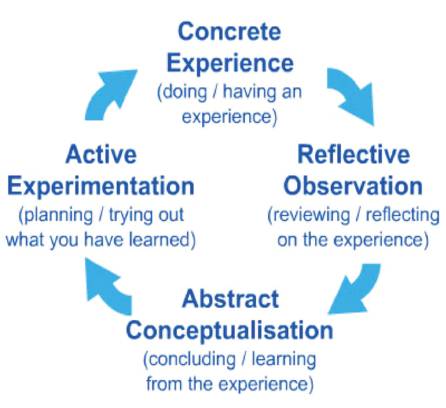 Concrete Experience
(doing / having an experience)

Reflective Observation
(reviewing / reflecting on the experience)

Abstract Conceptualisation
(concluding / learning from the experience)

Active Experimentation
(planning / trying out what you have learned)